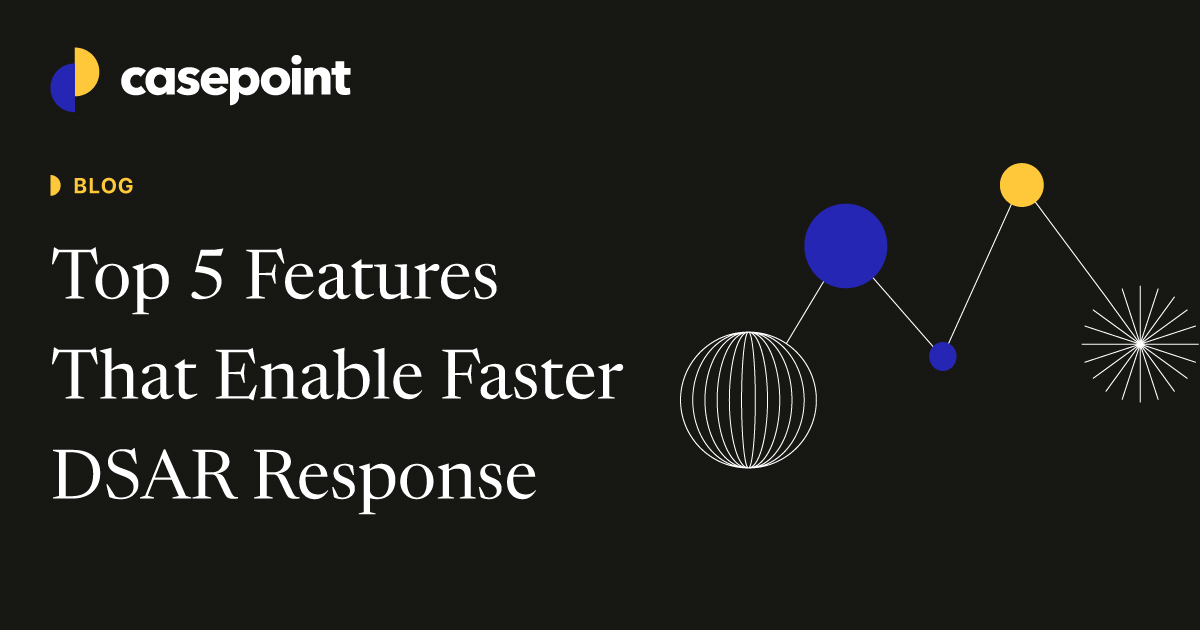 casepoint

BLOG

Top 5 Features That Enable Faster DSAR Response